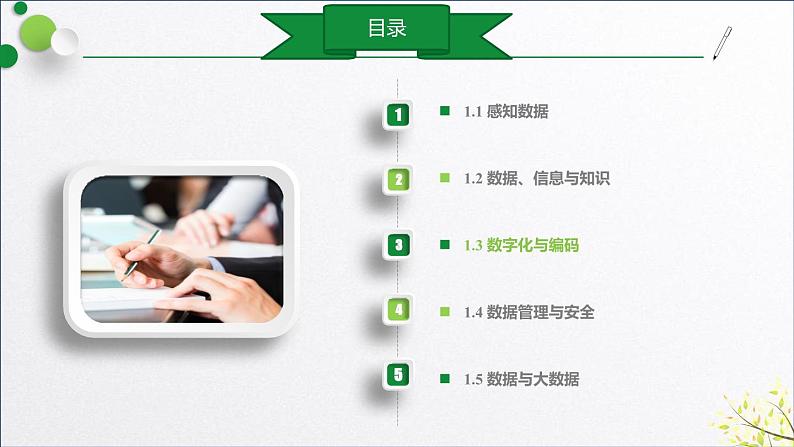 目录

1 1.1 感知数据

2 1.2 数据、信息与知识

3 1.3 数字化与编码

4 1.4 数据管理与安全

5 1.5 数据与大数据